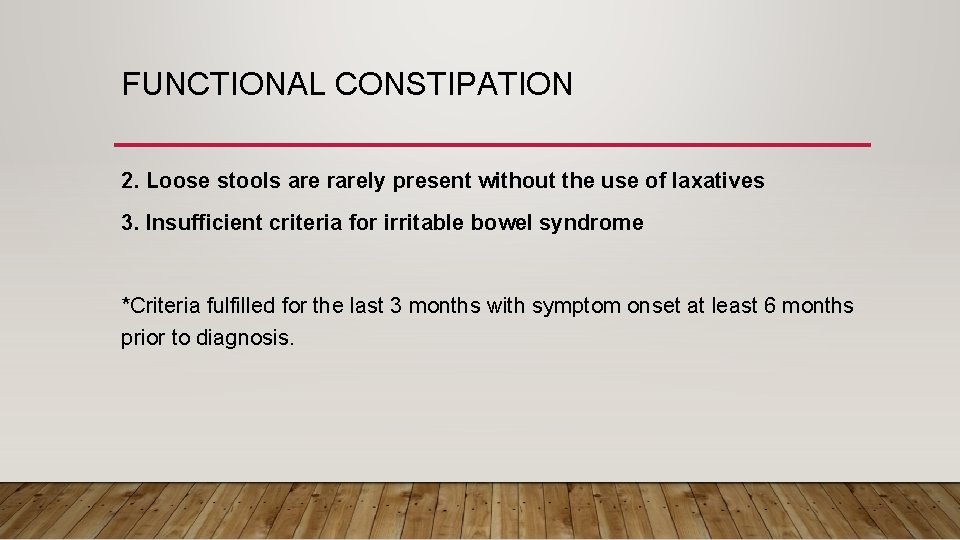 FUNCTIONAL CONSTIPATION

2. Loose stools are rarely present without the use of laxatives

3. Insufficient criteria for irritable bowel syndrome

*Criteria fulfilled for the last 3 months with symptom onset at least 6 months prior to diagnosis.